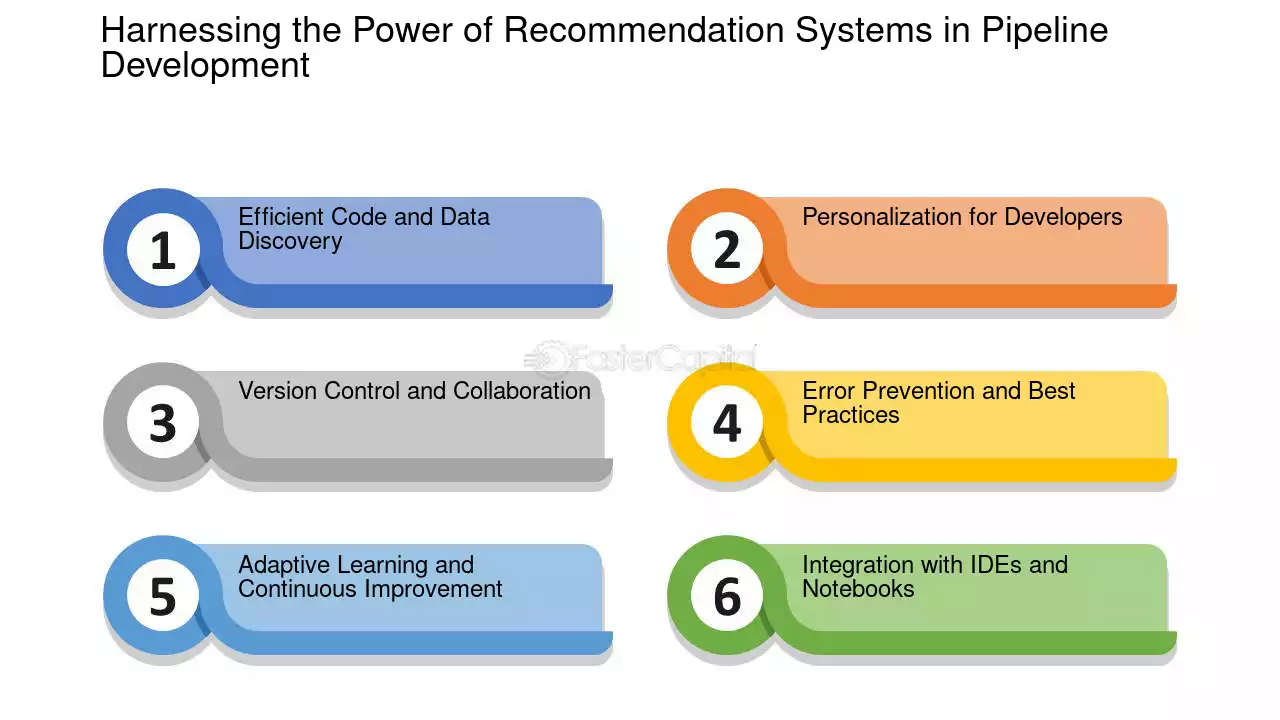 Harnessing the Power of Recommendation Systems in Pipeline Development

1
Efficient Code and Data Discovery

2
Personalization for Developers

FasterCapital

3
Version Control and Collaboration

4
Error Prevention and Best Practices

5
Adaptive Learning and Continuous Improvement

6
Integration with IDEs and Notebooks